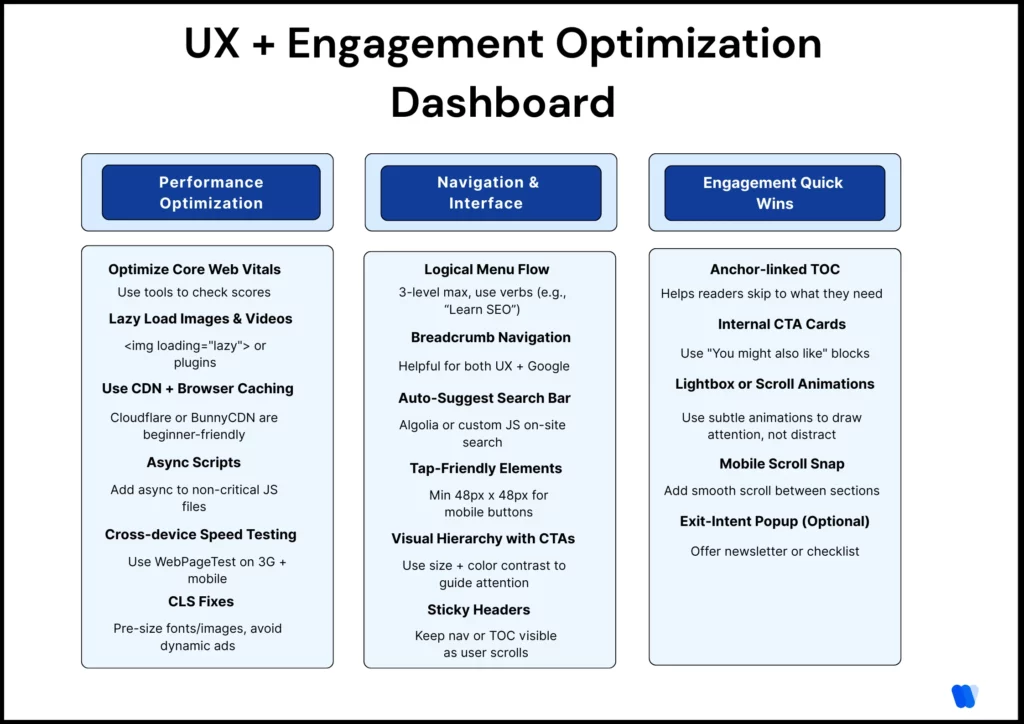 UX + Engagement Optimization Dashboard

Performance Optimization

Optimize Core Web Vitals
Use tools to check scores

Lazy Load Images & Videos
<img loading="lazy"> or plugins

Use CDN + Browser Caching
Cloudflare or BunnyCDN are beginner-friendly

Async Scripts
Add async to non-critical JS files

Cross-device Speed Testing
Use WebPageTest on 3G + mobile

CLS Fixes
Pre-size fonts/images, avoid dynamic ads

Navigation & Interface

Logical Menu Flow
3-level max, use verbs (e.g., "Learn SEO")

Breadcrumb Navigation
Helpful for both UX + Google

Auto-Suggest Search Bar
Algolia or custom JS on-site search

Tap-Friendly Elements
Min 48px x 48px for mobile buttons

Visual Hierarchy with CTAs
Use size + color contrast to guide attention

Sticky Headers
Keep nav or TOC visible as user scrolls

Engagement Quick Wins

Anchor-linked TOC
Helps readers skip to what they need

Internal CTA Cards
Use "You might also like" blocks

Lightbox or Scroll Animations
Use subtle animations to draw attention, not distract

Mobile Scroll Snap
Add smooth scroll between sections

Exit-Intent Popup (Optional)
Offer newsletter or checklist